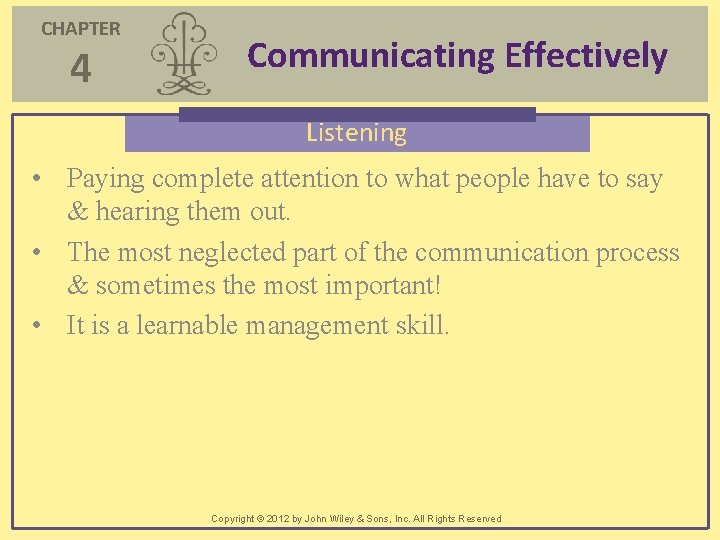 CHAPTER
4

Communicating Effectively

Listening

• Paying complete attention to what people have to say & hearing them out.
• The most neglected part of the communication process & sometimes the most important!
• It is a learnable management skill.

Copyright © 2012 by John Wiley & Sons, Inc. All Rights Reserved